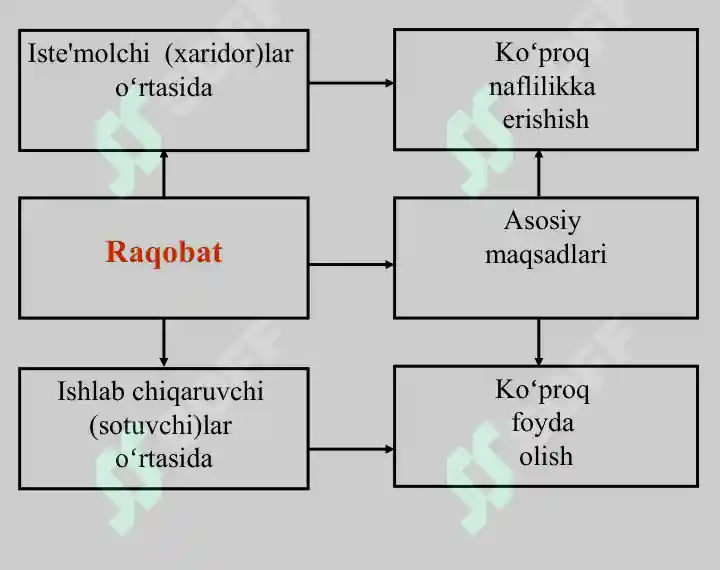 Iste'molchi (xaridor)lar o‘rtasida

Ko‘proq naflilikka erishish

Raqobat

Asosiy maqsadlari

Ishlab chiqaruvchi (sotuvchi)lar o‘rtasida

Ko‘proq foyda olish